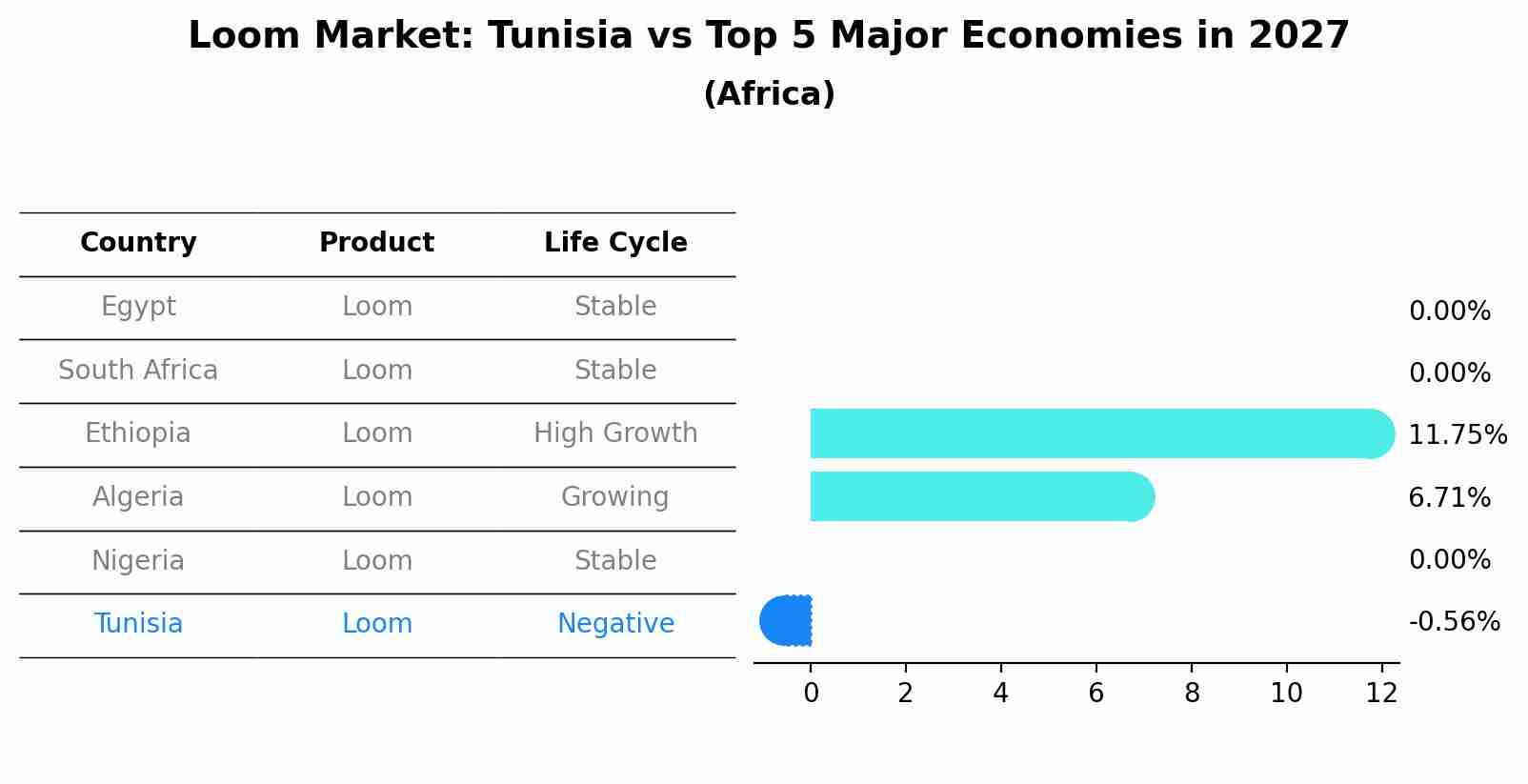 Loom Market: Tunisia vs Top 5 Major Economies in 2027
(Africa)

| Country | Product | Life Cycle |
|---|---|---|
| Egypt | Loom | Stable |
| South Africa | Loom | Stable |
| Ethiopia | Loom | High Growth |
| Algeria | Loom | Growing |
| Nigeria | Loom | Stable |
| Tunisia | Loom | Negative |

0.00%
0.00%
11.75%
6.71%
0.00%
-0.56%

0 2 4 6 8 10 12